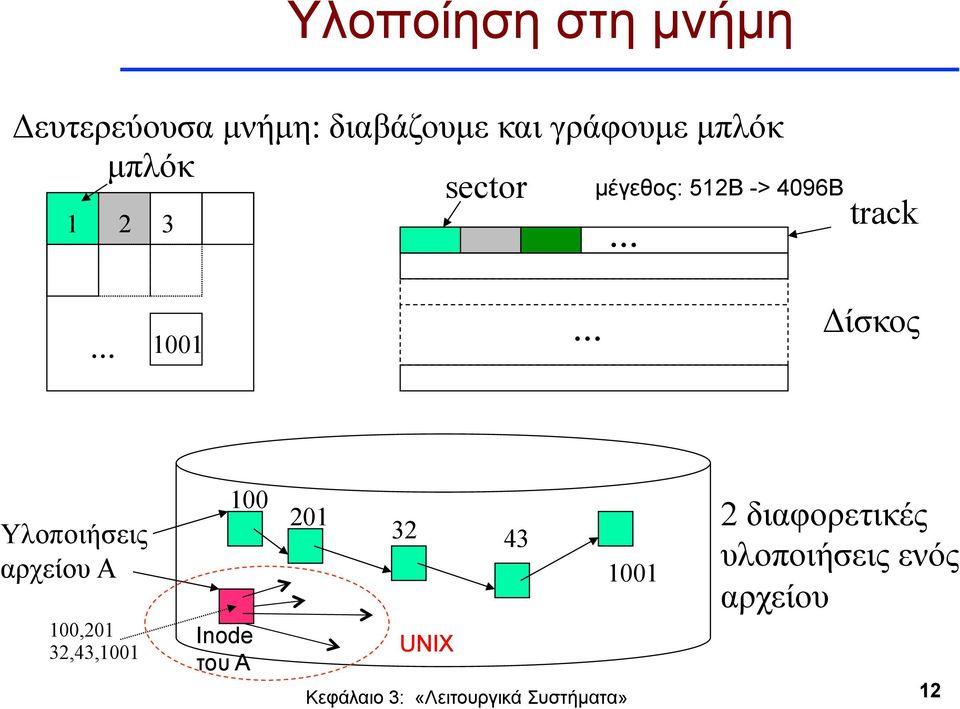 Υλοποίηση στη μνήμη

Δευτερεύουσα μνήμη: διαβάζουμε και γράφουμε μπλόκ

μπλόκ

1 2 3

... 1001

sector

μέγεθος: 512B -> 4096B

track

...

...

Δίσκος

Υλοποιήσεις αρχείου Α

100,201 32,43,1001

100

201

32

43

1001

Inode του Α

UNIX

2 διαφορετικές υλοποιήσεις ενός αρχείου

Κεφάλαιο 3: «Λειτουργικά Συστήματα»

12